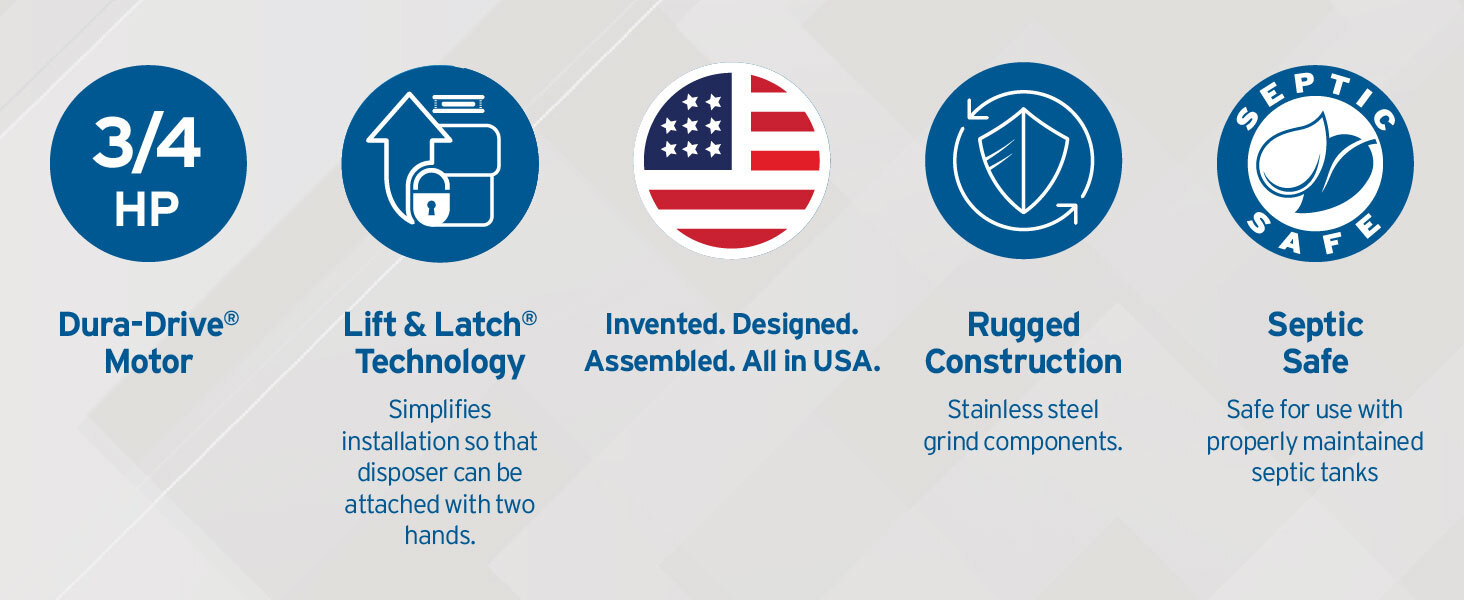 3/4 HP

Dura-Drive® Motor

Lift & Latch® Technology

Simplifies installation so that disposer can be attached with two hands.

Invented. Designed. Assembled. All in USA.

Rugged Construction

Stainless steel grind components.

SEPTIC SAFE

Septic Safe

Safe for use with properly maintained septic tanks